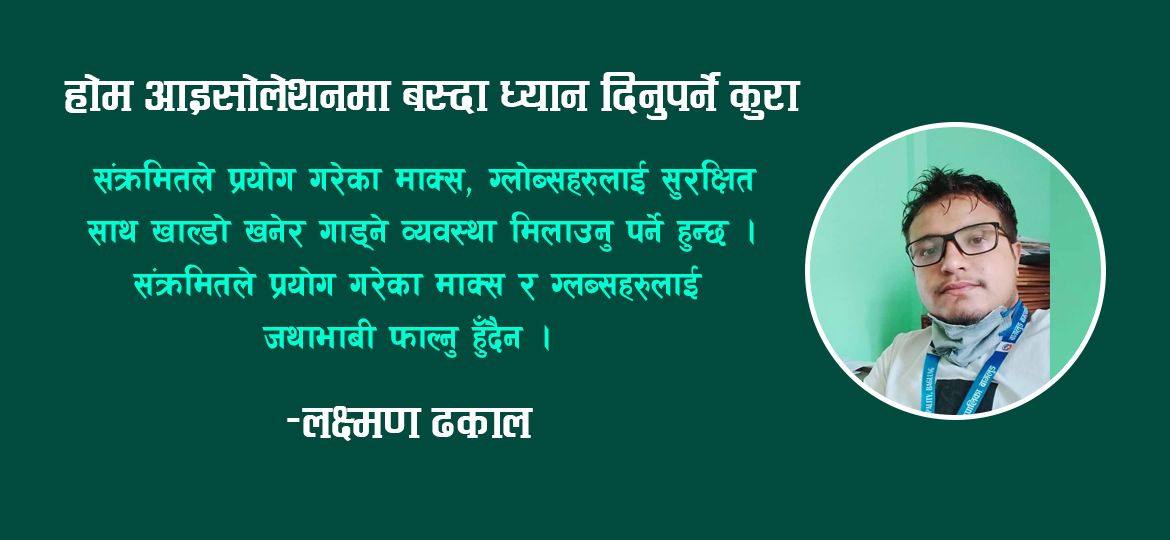 होम आइसोलेशनमा बस्दा ध्यान दिनुपर्ने कुरा

संक्रमितले प्रयोग गरेका माक्स, ग्लोब्सहरुलाई सुरक्षित साथ खाल्डो खनेर गाड्ने व्यवस्था मिलाउनु पर्ने हुन्छ । संक्रमितले प्रयोग गरेका माक्स र ग्लब्सहरुलाई जथाभाबी फाल्नु हुँदैन ।

-लक्ष्मण ढकाल